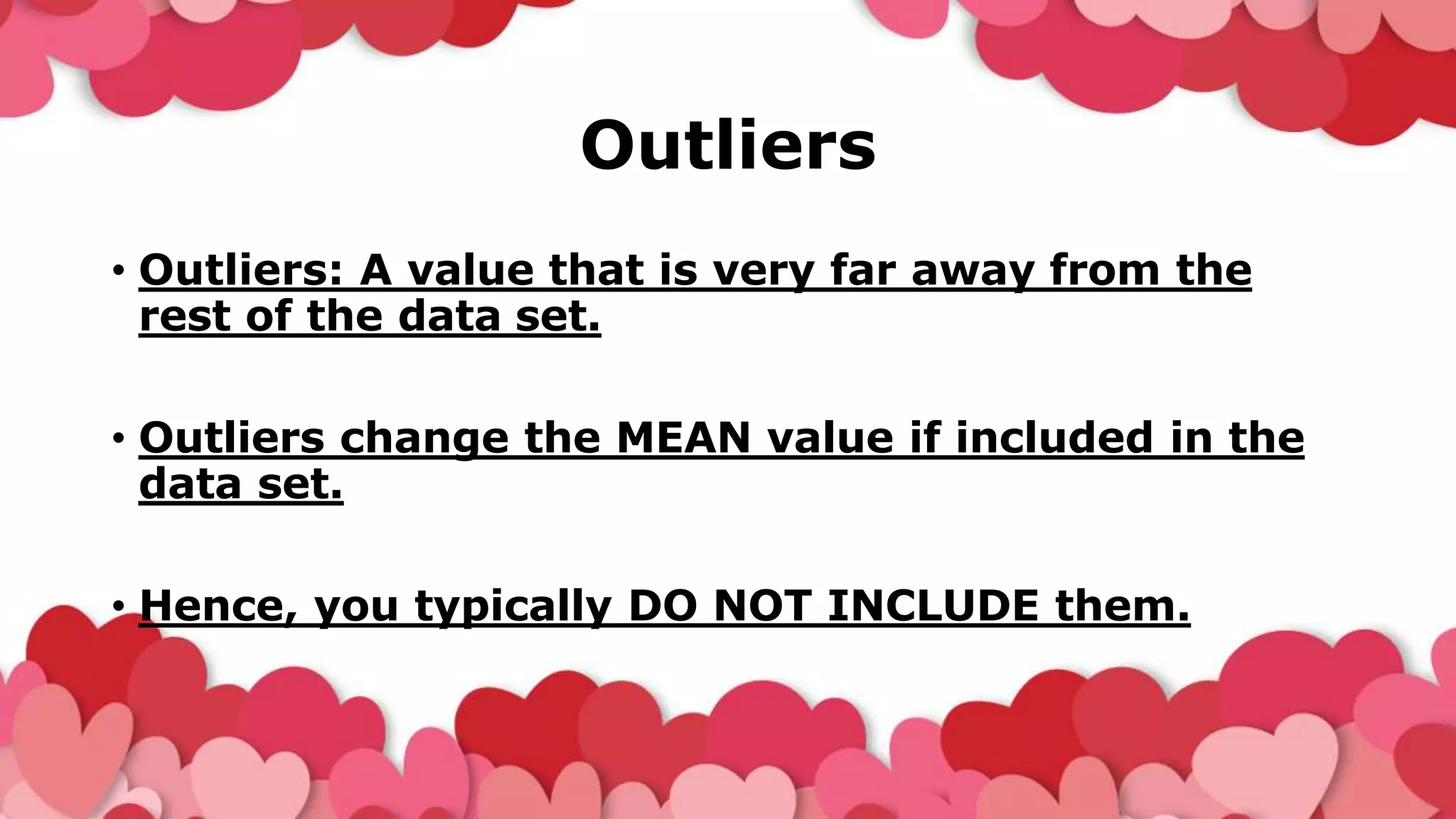 Outliers

• Outliers: A value that is very far away from the rest of the data set.

• Outliers change the MEAN value if included in the data set.

• Hence, you typically DO NOT INCLUDE them.